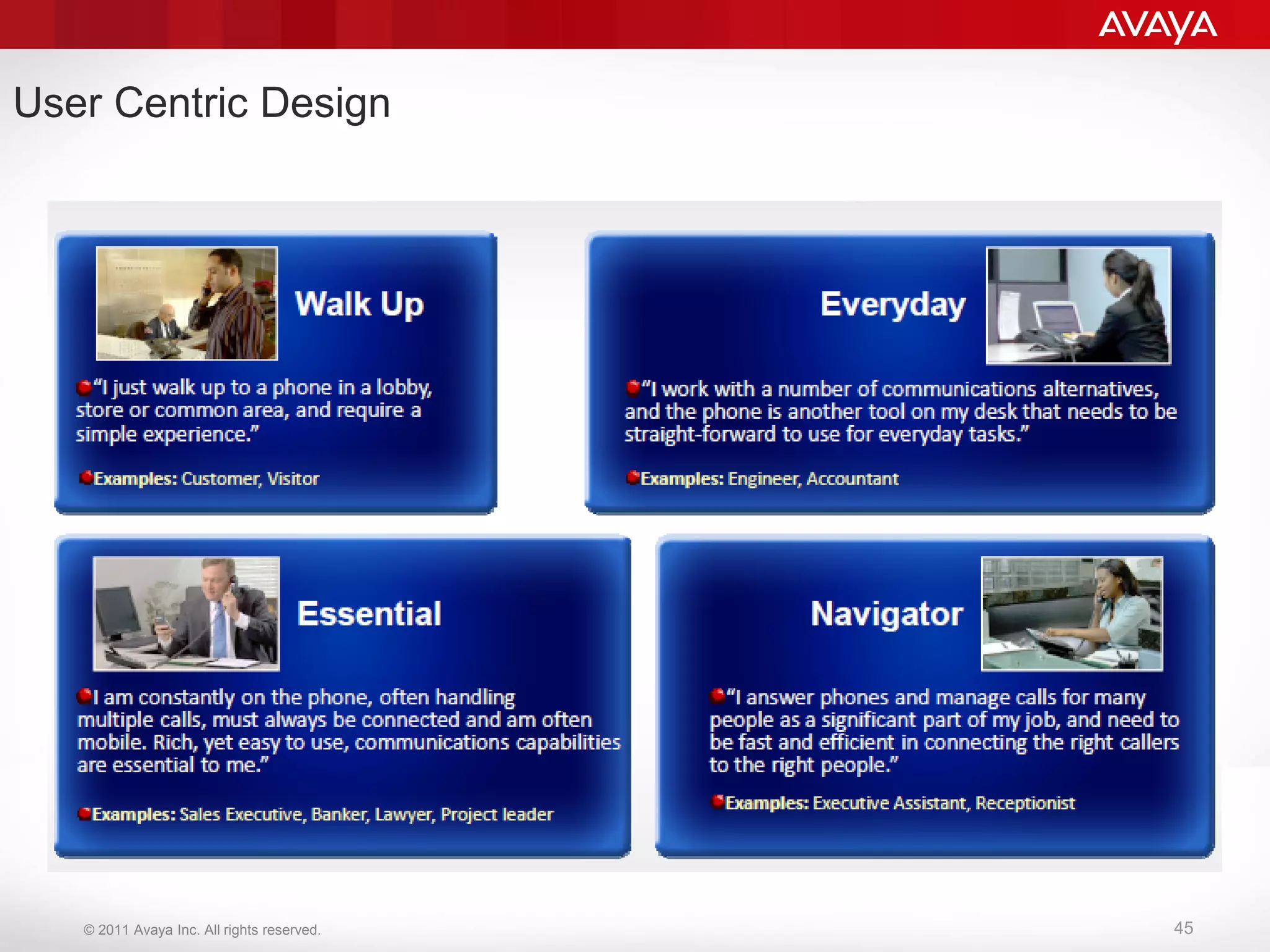 AVAYA

User Centric Design

Walk Up

“I just walk up to a phone in a lobby, store or common area, and require a simple experience.”

Examples: Customer, Visitor

Everyday

“I work with a number of communications alternatives, and the phone is another tool on my desk that needs to be straight-forward to use for everyday tasks.”

Examples: Engineer, Accountant

Essential

I am constantly on the phone, often handling multiple calls, must always be connected and am often mobile. Rich, yet easy to use, communications capabilities are essential to me.”

Examples: Sales Executive, Banker, Lawyer, Project leader

Navigator

“I answer phones and manage calls for many people as a significant part of my job, and need to be fast and efficient in connecting the right callers to the right people.”

Examples: Executive Assistant, Receptionist

© 2011 Avaya Inc. All rights reserved.

45